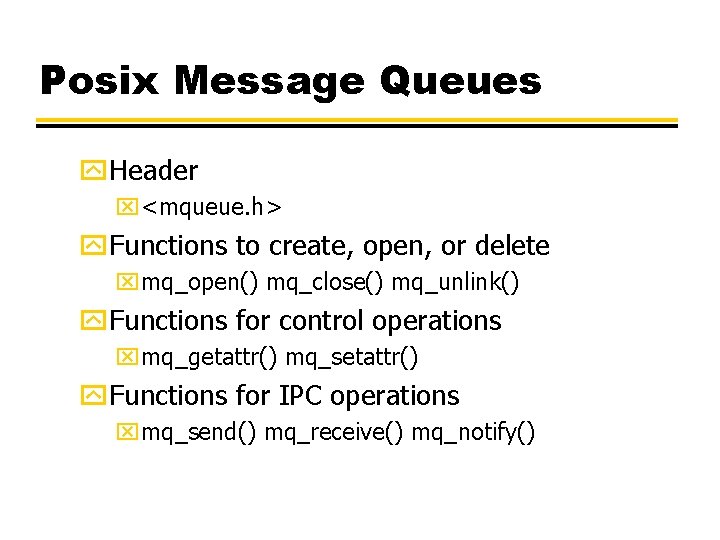 Posix Message Queues

Header
<mqueue.h>

Functions to create, open, or delete
mq_open() mq_close() mq_unlink()

Functions for control operations
mq_getattr() mq_setattr()

Functions for IPC operations
mq_send() mq_receive() mq_notify()